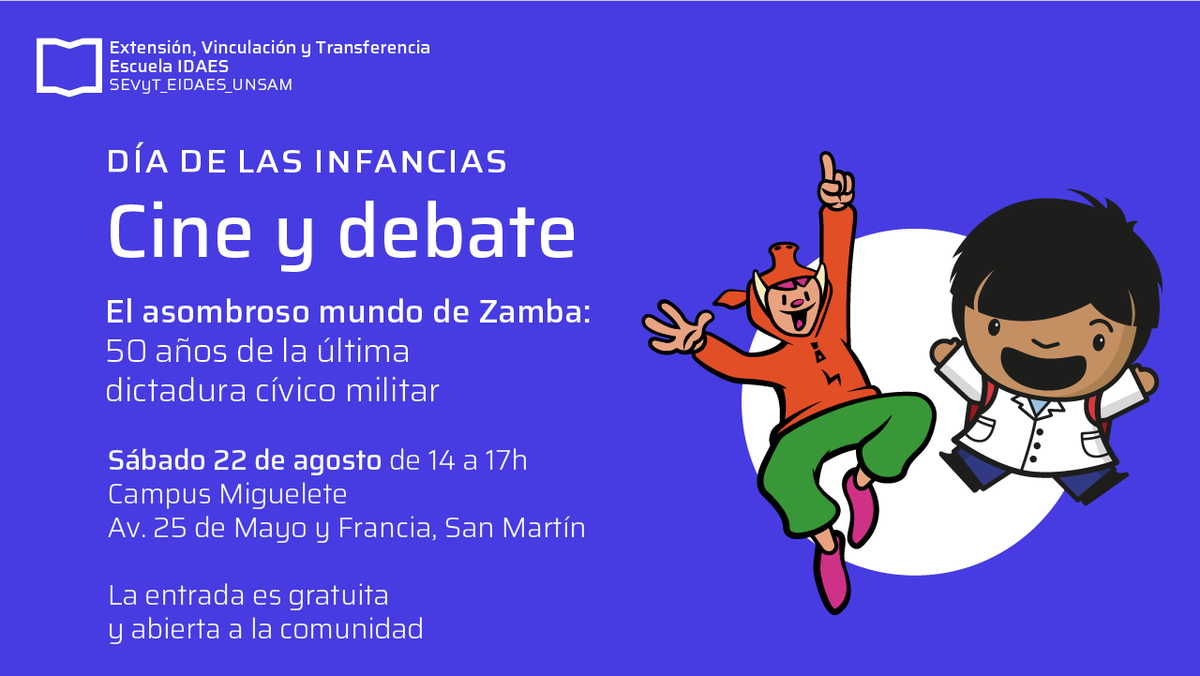 Extensión, Vinculación y Transferencia
Escuela IDAES
SEVyT_EIDAES_UNSAM

DÍA DE LAS INFANCIAS

Cine y debate

El asombroso mundo de Zamba:
50 años de la última dictadura cívico militar

Sábado 22 de agosto de 14 a 17h
Campus Miguelete
Av. 25 de Mayo y Francia, San Martín

La entrada es gratuita
y abierta a la comunidad